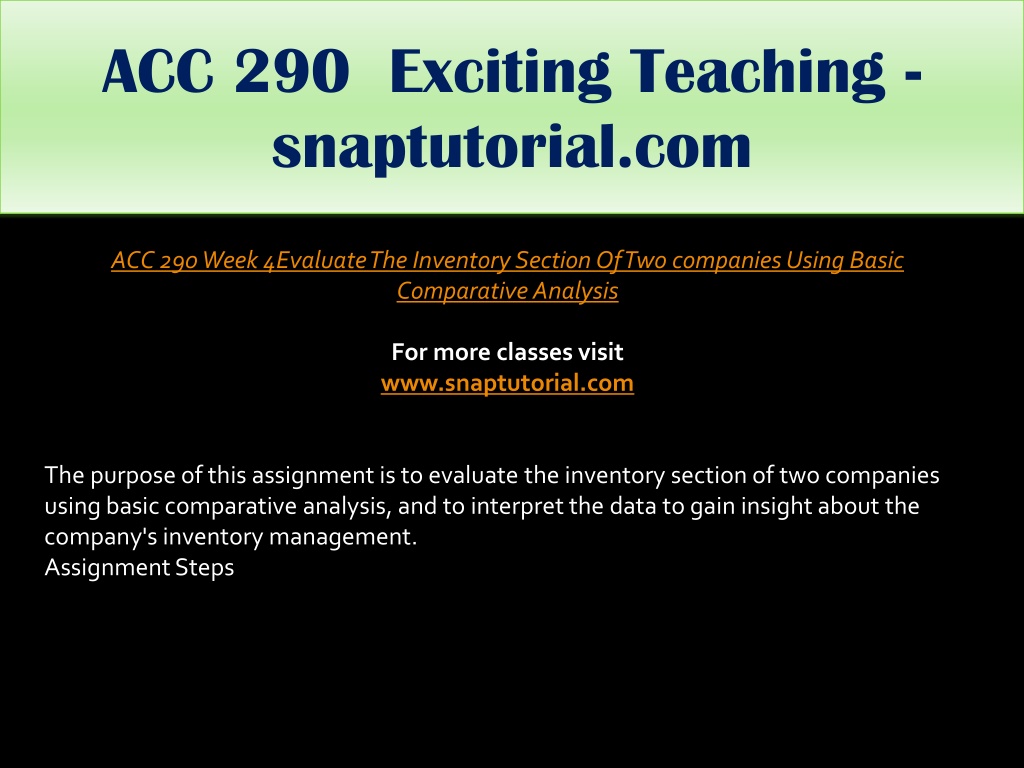 ACC 290 Exciting Teaching - snaptutorial.com

ACC 290 Week 4Evaluate The Inventory Section Of Two companies Using Basic Comparative Analysis

For more classes visit
www.snaptutorial.com

The purpose of this assignment is to evaluate the inventory section of two companies using basic comparative analysis, and to interpret the data to gain insight about the company's inventory management.
Assignment Steps